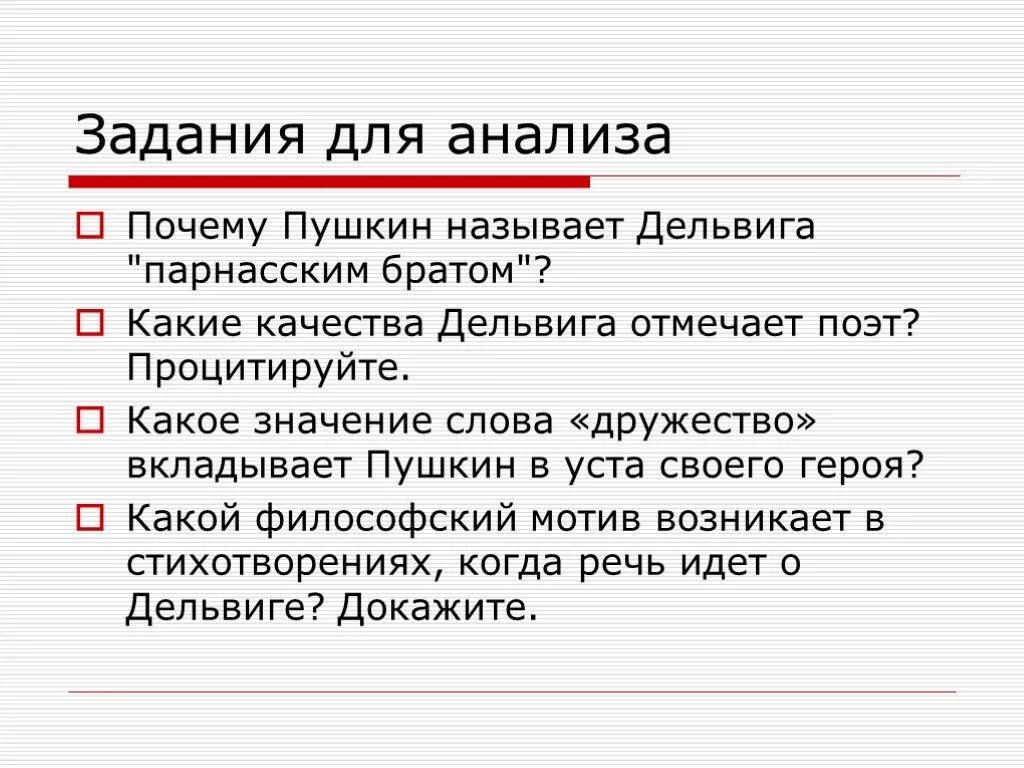 Задания для анализа

Почему Пушкин называет Дельвига "парнасским братом"?

Какие качества Дельвига отмечает поэт? Процитируйте.

Какое значение слова «дружество» вкладывает Пушкин в уста своего героя?

Какой философский мотив возникает в стихотворениях, когда речь идет о Дельвиге? Докажите.